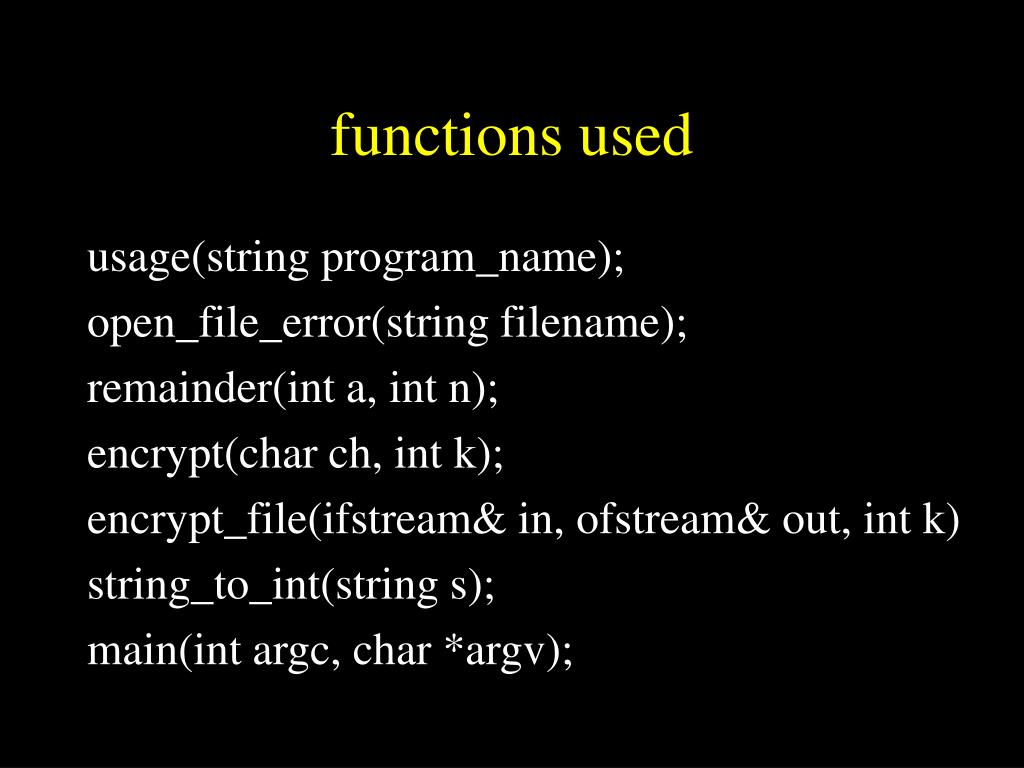 functions used

usage(string program_name);
open_file_error(string filename);
remainder(int a, int n);
encrypt(char ch, int k);
encrypt_file(ifstream& in, ofstream& out, int k)
string_to_int(string s);
main(int argc, char *argv);